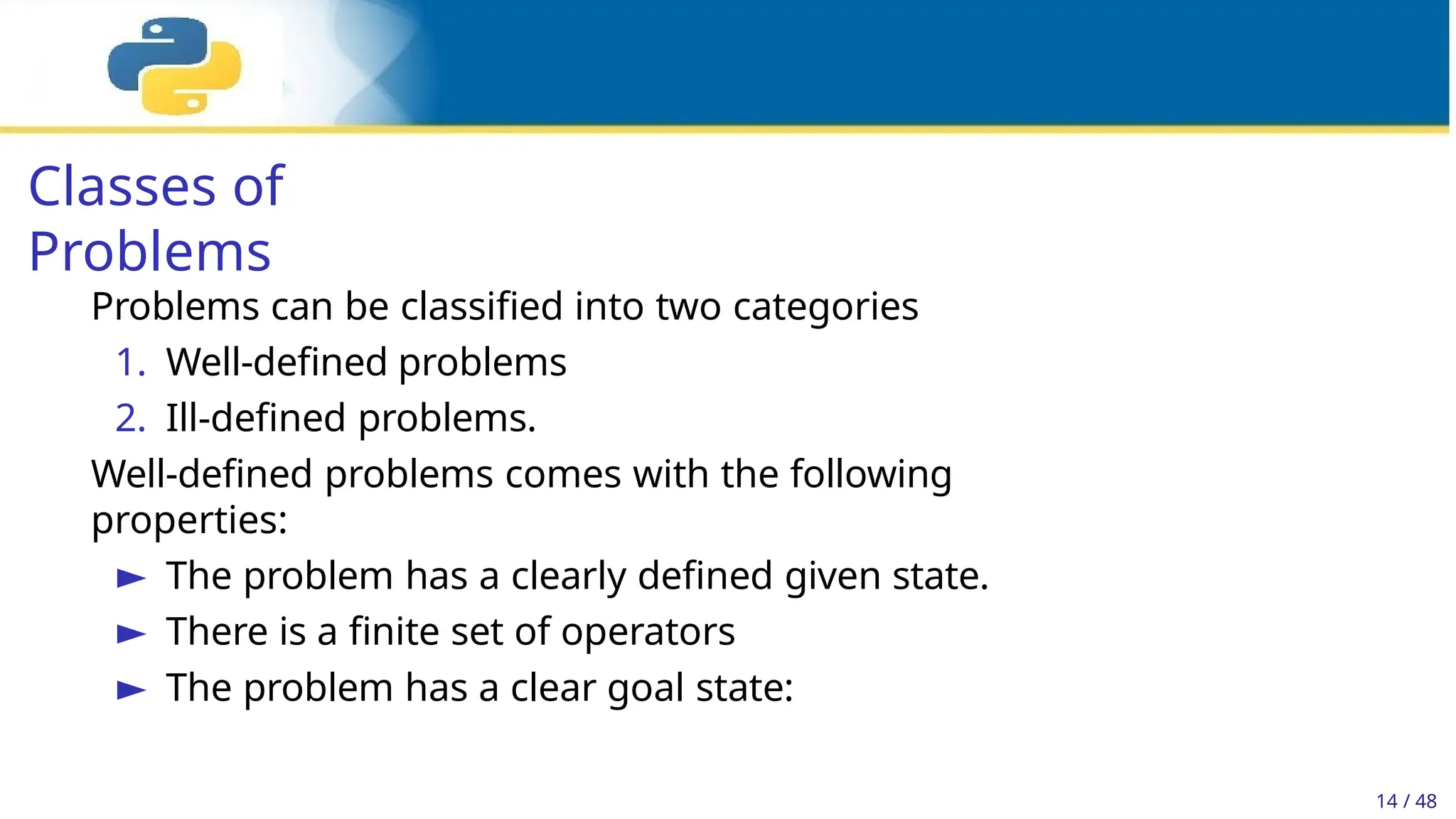 Classes of Problems

Problems can be classified into two categories

1. Well-defined problems
2. Ill-defined problems.

Well-defined problems comes with the following properties:

► The problem has a clearly defined given state.
► There is a finite set of operators
► The problem has a clear goal state:

14 / 48